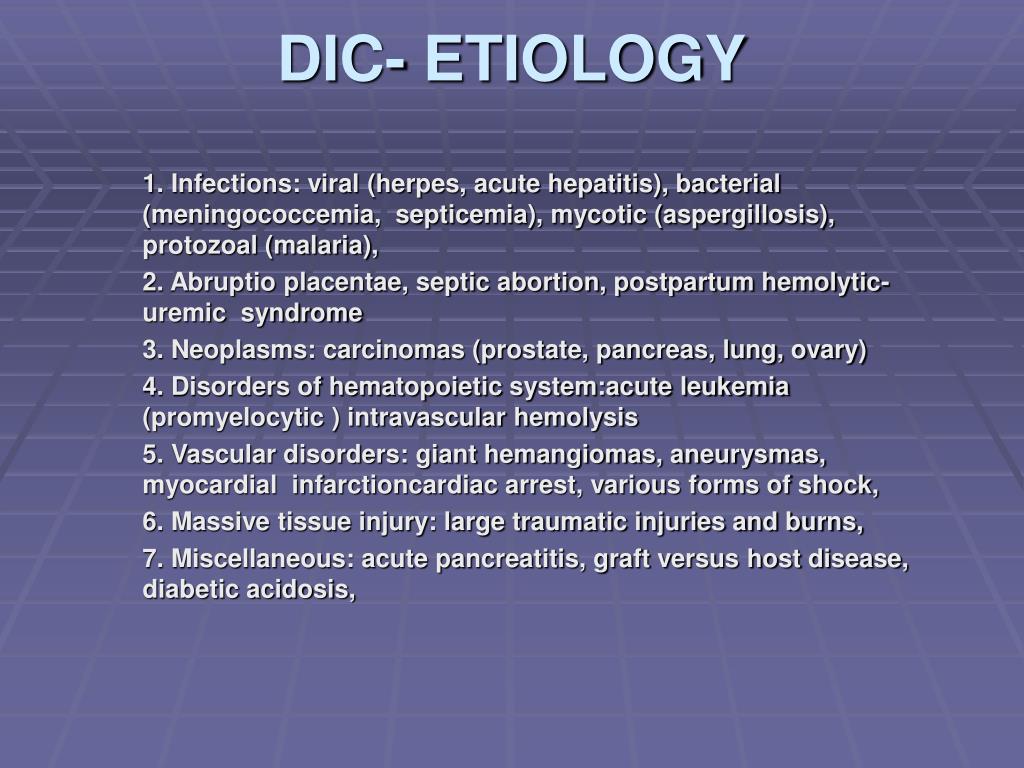 DIC- ETIOLOGY

1. Infections: viral (herpes, acute hepatitis), bacterial (meningococcemia, septicemia), mycotic (aspergillosis), protozoal (malaria),

2. Abruptio placentae, septic abortion, postpartum hemolytic-uremic syndrome

3. Neoplasms: carcinomas (prostate, pancreas, lung, ovary)

4. Disorders of hematopoietic system:acute leukemia (promyelocytic ) intravascular hemolysis

5. Vascular disorders: giant hemangiomas, aneurysmas, myocardial infarctioncardiac arrest, various forms of shock,

6. Massive tissue injury: large traumatic injuries and burns,

7. Miscellaneous: acute pancreatitis, graft versus host disease, diabetic acidosis,